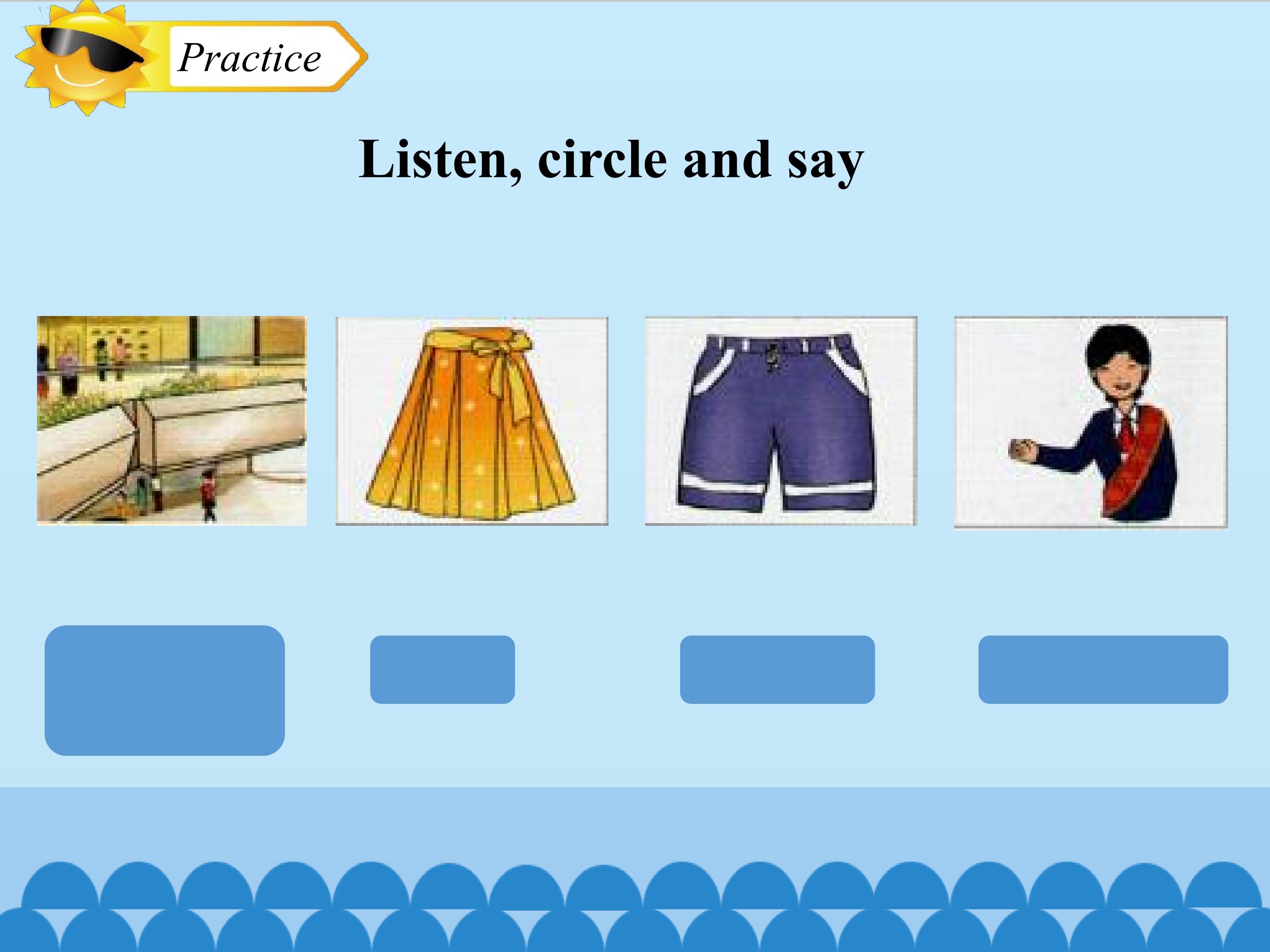 Practice

Listen, circle and say